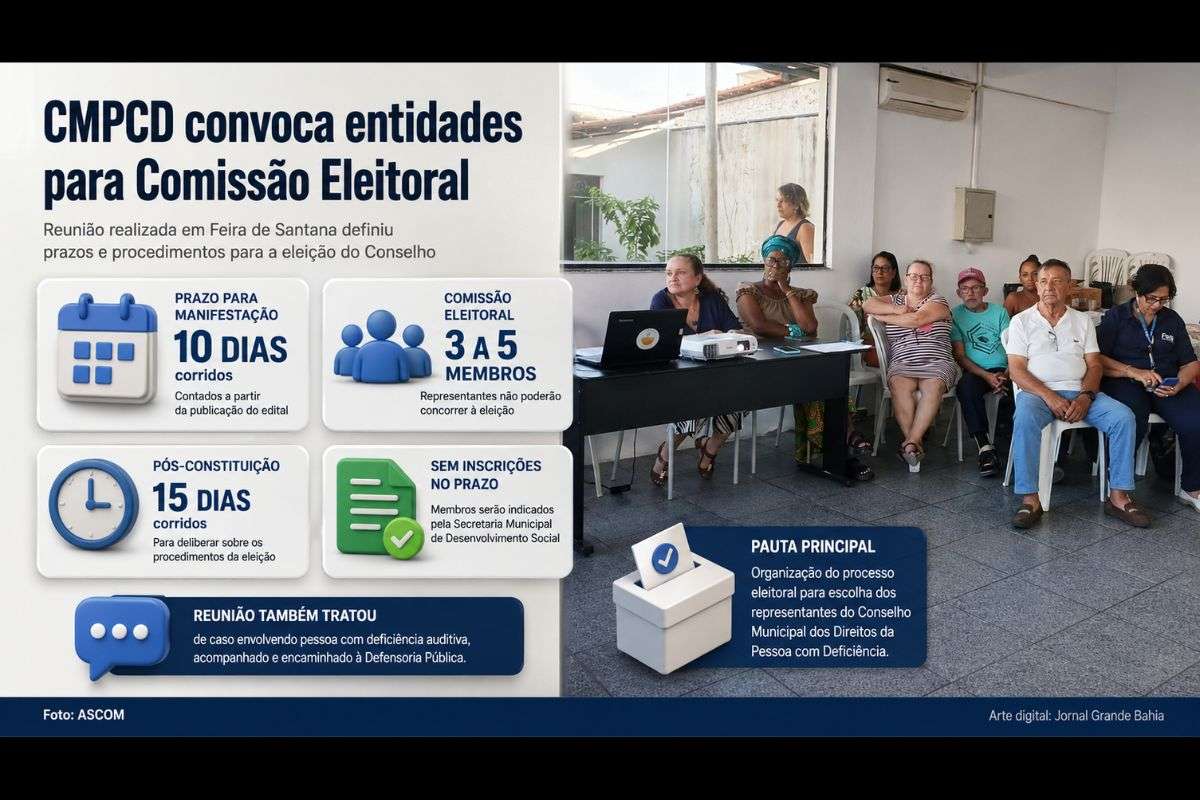 CMPCD convoca entidades para Comissão Eleitoral

Reunião realizada em Feira de Santana definiu prazos e procedimentos para a eleição do Conselho

PRAZO PARA MANIFESTAÇÃO
10 DIAS corridos
Contados a partir da publicação do edital

COMISSÃO ELEITORAL
3 A 5 MEMBROS
Representantes não poderão concorrer à eleição

PÓS-CONSTITUIÇÃO
15 DIAS corridos
Para deliberar sobre os procedimentos da eleição

SEM INSCRIÇÕES NO PRAZO
Membros serão indicados pela Secretaria Municipal de Desenvolvimento Social

REUNIÃO TAMBÉM TRATOU
de caso envolvendo pessoa com deficiência auditiva, acompanhado e encaminhado à Defensoria Pública.

PAUTA PRINCIPAL
Organização do processo eleitoral para escolha dos representantes do Conselho Municipal dos Direitos da Pessoa com Deficiência.

Foto: ASCOM

Arte digital: Jornal Grande Bahia